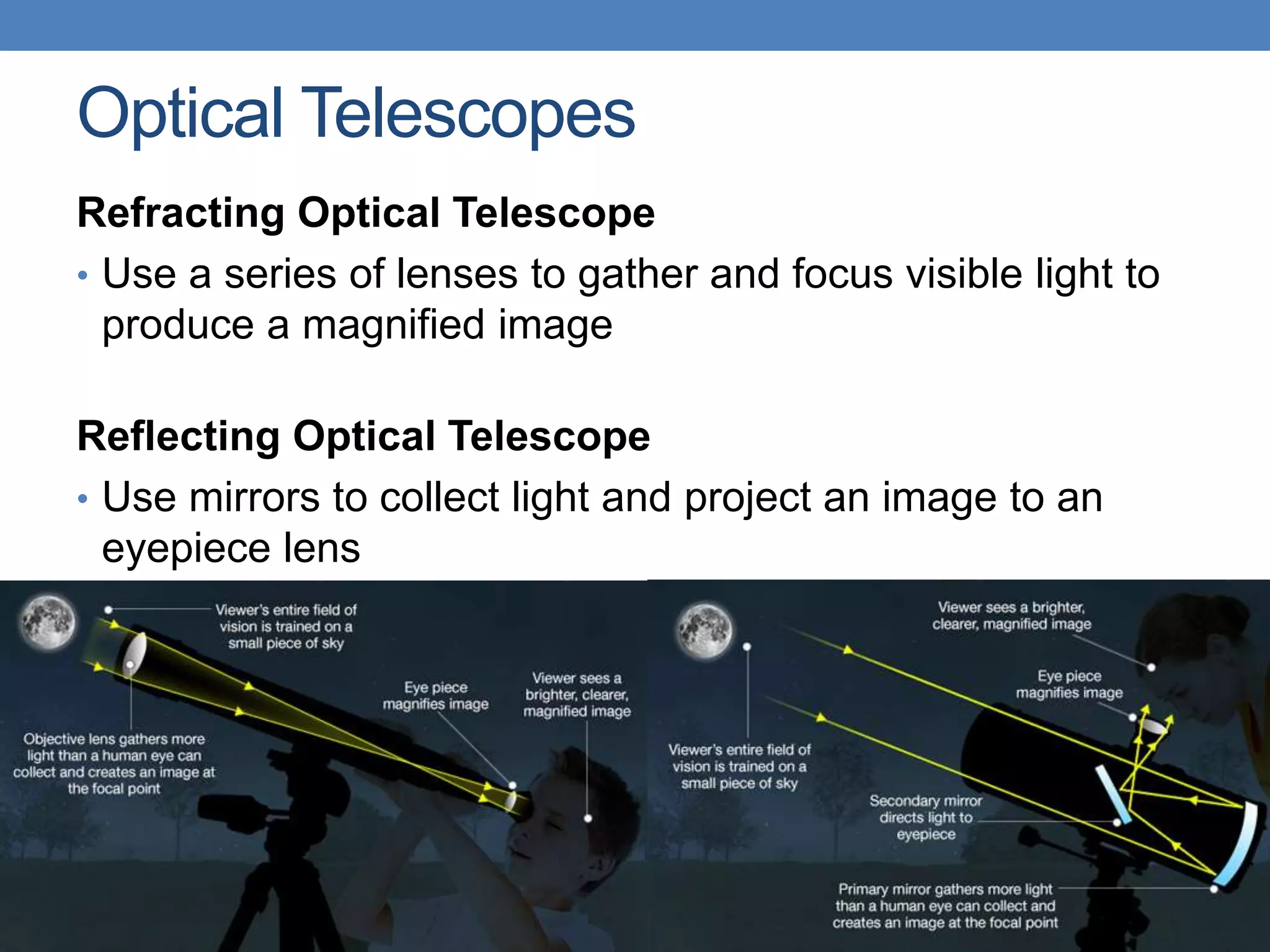 Optical Telescopes

Refracting Optical Telescope

• Use a series of lenses to gather and focus visible light to produce a magnified image

Reflecting Optical Telescope

• Use mirrors to collect light and project an image to an eyepiece lens

Viewer's entire field of vision is trained on a small piece of sky

Eye piece magnifies image

Viewer sees a brighter, clearer, magnified image

Objective lens gathers more light than a human eye can collect and creates an image at the focal point

Viewer sees a brighter, clearer, magnified image

Eye piece magnifies image

Viewer's entire field of vision is trained on a small piece of sky

Secondary mirror directs light to eyepiece

Primary mirror gathers more light than a human eye can collect and creates an image at the focal point